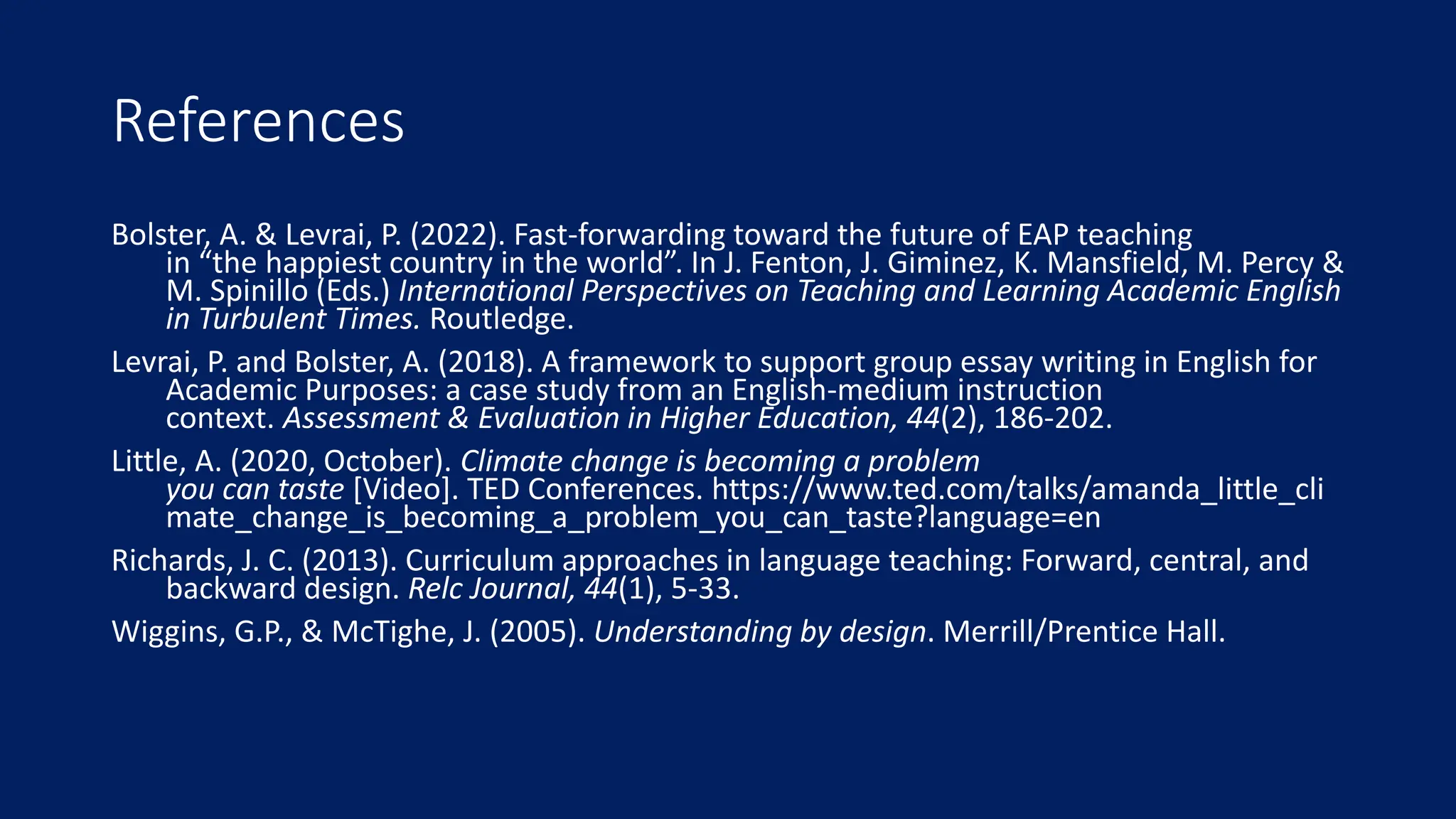 References

Bolster, A. & Levrai, P. (2022). Fast-forwarding toward the future of EAP teaching in “the happiest country in the world”. In J. Fenton, J. Giminez, K. Mansfield, M. Percy & M. Spinillo (Eds.) International Perspectives on Teaching and Learning Academic English in Turbulent Times. Routledge.

Levrai, P. and Bolster, A. (2018). A framework to support group essay writing in English for Academic Purposes: a case study from an English-medium instruction context. Assessment & Evaluation in Higher Education, 44(2), 186-202.

Little, A. (2020, October). Climate change is becoming a problem you can taste [Video]. TED Conferences. https://www.ted.com/talks/amanda_little_climate_change_is_becoming_a_problem_you_can_taste?language=en

Richards, J. C. (2013). Curriculum approaches in language teaching: Forward, central, and backward design. Relc Journal, 44(1), 5-33.

Wiggins, G.P., & McTighe, J. (2005). Understanding by design. Merrill/Prentice Hall.